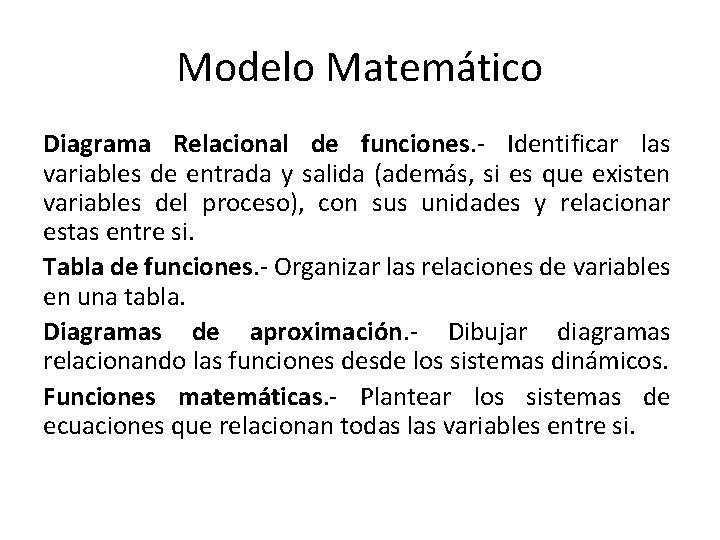 Modelo Matemático

Diagrama Relacional de funciones.- Identificar las variables de entrada y salida (además, si es que existen variables del proceso), con sus unidades y relacionar estas entre si.

Tabla de funciones.- Organizar las relaciones de variables en una tabla.

Diagramas de aproximación.- Dibujar diagramas relacionando las funciones desde los sistemas dinámicos.

Funciones matemáticas.- Plantear los sistemas de ecuaciones que relacionan todas las variables entre si.